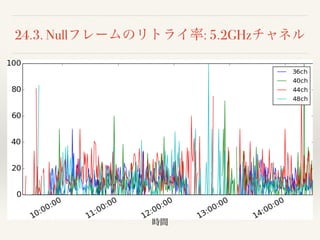 24.3. Nullフレームのリトライ率: 5.2GHzチャネル

100
80
60
40
20
0

36ch
40ch
44ch
48ch

10:00:00
11:00:00
12:00:00
13:00:00
14:00:00
時間